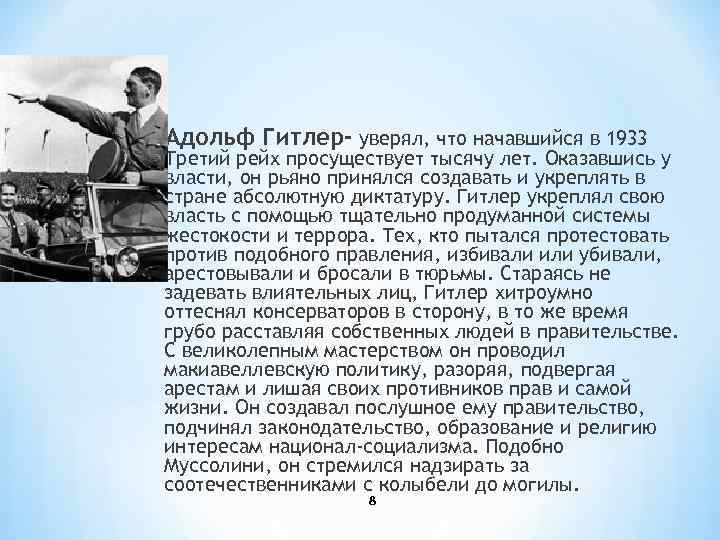 Адольф Гитлер- уверял, что начавшийся в 1933 Третий рейх просуществует тысячу лет. Оказавшись у власти, он рьяно принялся создавать и укреплять в стране абсолютную диктатуру. Гитлер укреплял свою власть с помощью тщательно продуманной системы жестокости и террора. Тех, кто пытался протестовать против подобного правления, избивали или убивали, арестовывали и бросали в тюрьмы. Стараясь не задевать влиятельных лиц, Гитлер хитроумно оттеснял консерваторов в сторону, в то же время грубо расставляя собственных людей в правительстве. С великолепным мастерством он проводил макиавеллевскую политику, разоряя, подвергая арестам и лишая своих противников прав и самой жизни. Он создавал послушное ему правительство, подчинял законодательство, образование и религию интересам национал-социализма. Подобно Муссолини, он стремился надзирать за соотечественниками с колыбели до могилы.

8